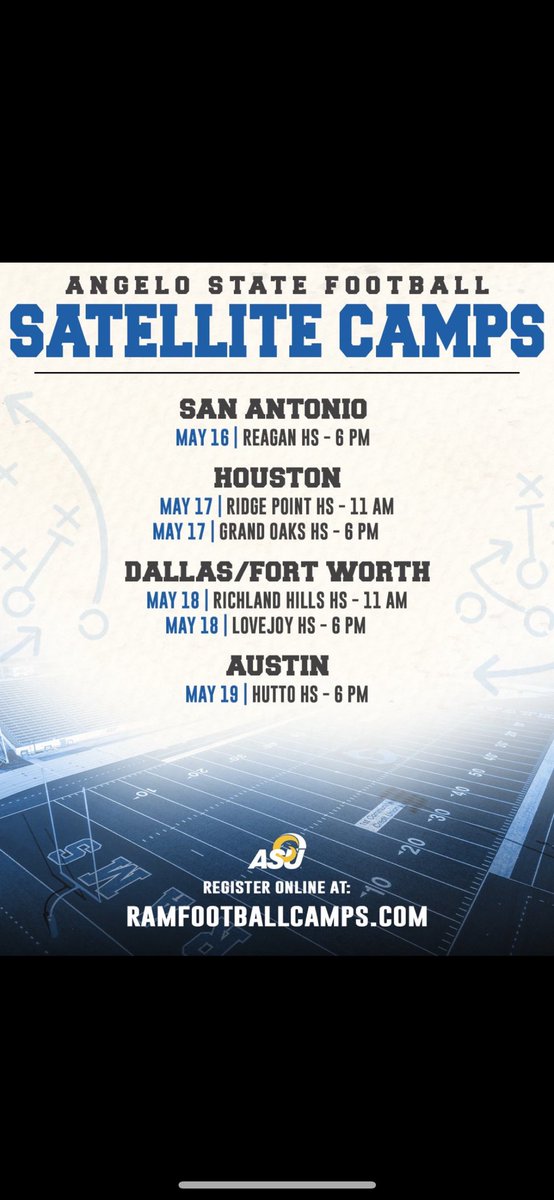 ANGELO STATE FOOTBALL
SATELLITE CAMPS

SAN ANTONIO
MAY 16 | REAGAN HS - 6 PM

HOUSTON
MAY 17 | RIDGE POINT HS - 11 AM
MAY 17 | GRAND OAKS HS - 6 PM

DALLAS/FORT WORTH
MAY 18 | RICHLAND HILLS HS - 11 AM
MAY 18 | LOVEJOY HS - 6 PM

AUSTIN
MAY 19 | HUTTO HS - 6 PM

ASU
REGISTER ONLINE AT:
RAMFOOTBALLCAMPS.COM